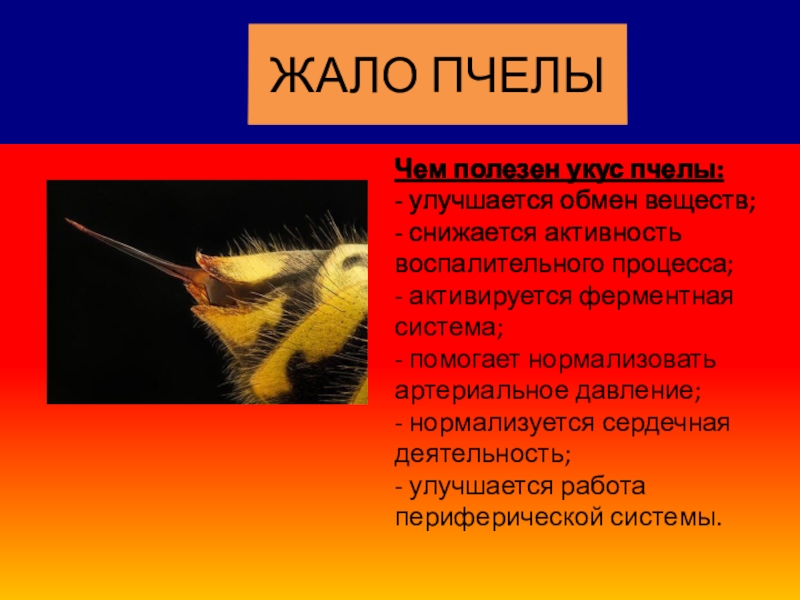 ЖАЛО ПЧЕЛЫ

Чем полезен укус пчелы:
- улучшается обмен веществ;
- снижается активность воспалительного процесса;
- активируется ферментная система;
- помогает нормализовать артериальное давление;
- нормализуется сердечная деятельность;
- улучшается работа периферической системы.